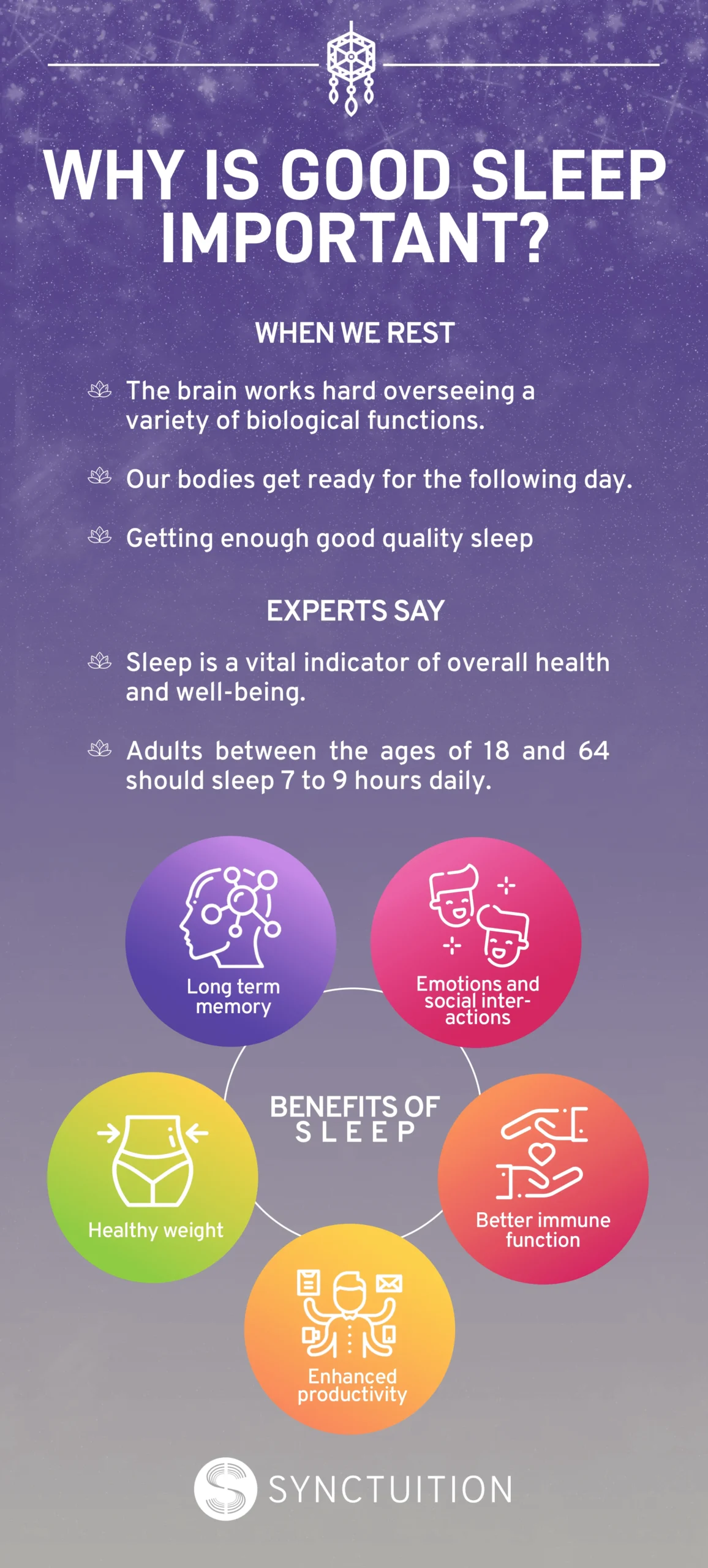 WHY IS GOOD SLEEP IMPORTANT?

WHEN WE REST

The brain works hard overseeing a variety of biological functions.

Our bodies get ready for the following day.

Getting enough good quality sleep

EXPERTS SAY

Sleep is a vital indicator of overall health and well-being.

Adults between the ages of 18 and 64 should sleep 7 to 9 hours daily.

Long term memory

Emotions and social interactions

BENEFITS OF SLEEP

Healthy weight

Better immune function

Enhanced productivity

SYNCTUITION